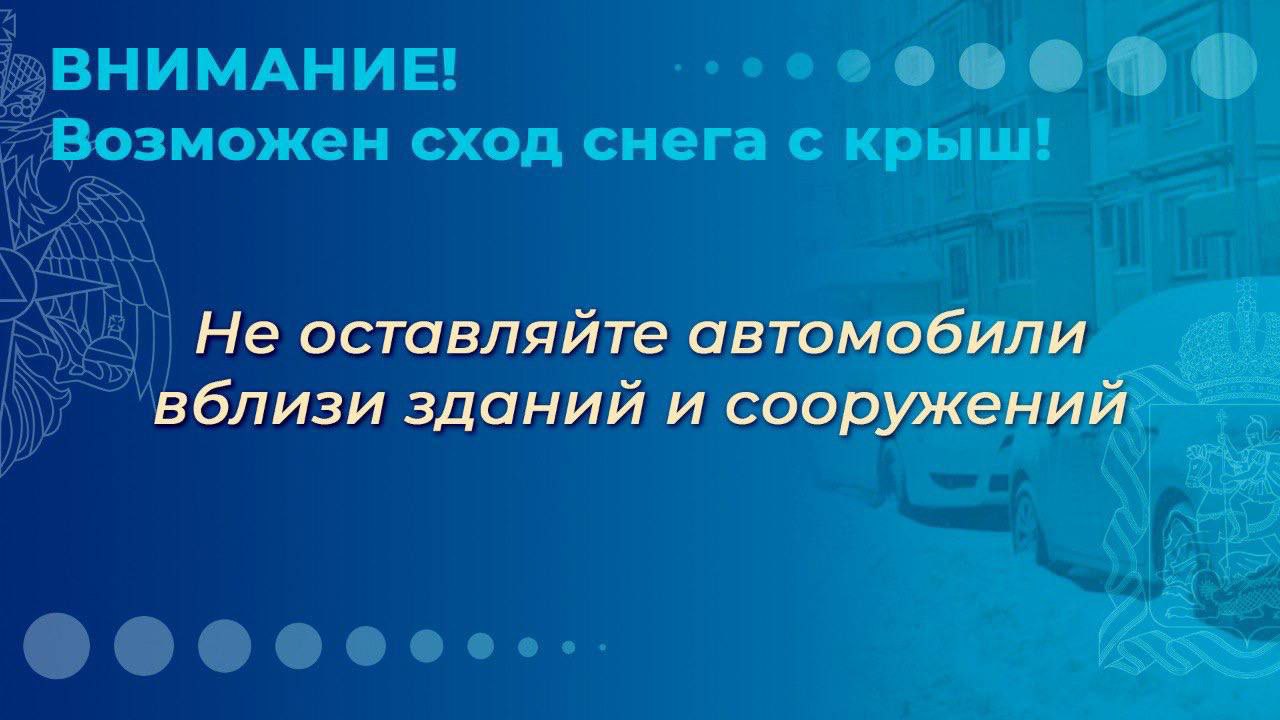 ВНИМАНИЕ!
Возможен сход снега с крыш!

Не оставляйте автомобили вблизи зданий и сооружений